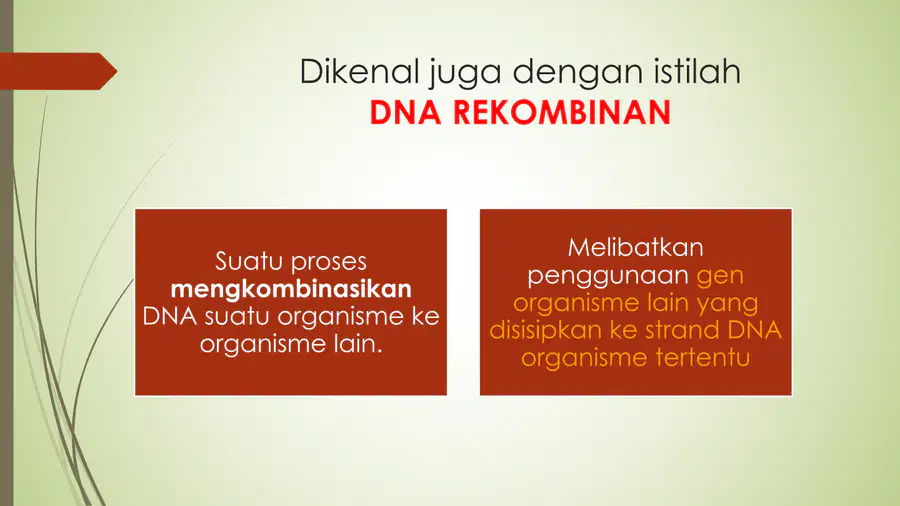 Dikenal juga dengan istilah
DNA REKOMBINAN

Suatu proses mengkombinasikan DNA suatu organisme ke organisme lain.

Melibatkan penggunaan gen organisme lain yang disisipkan ke strand DNA organisme tertentu